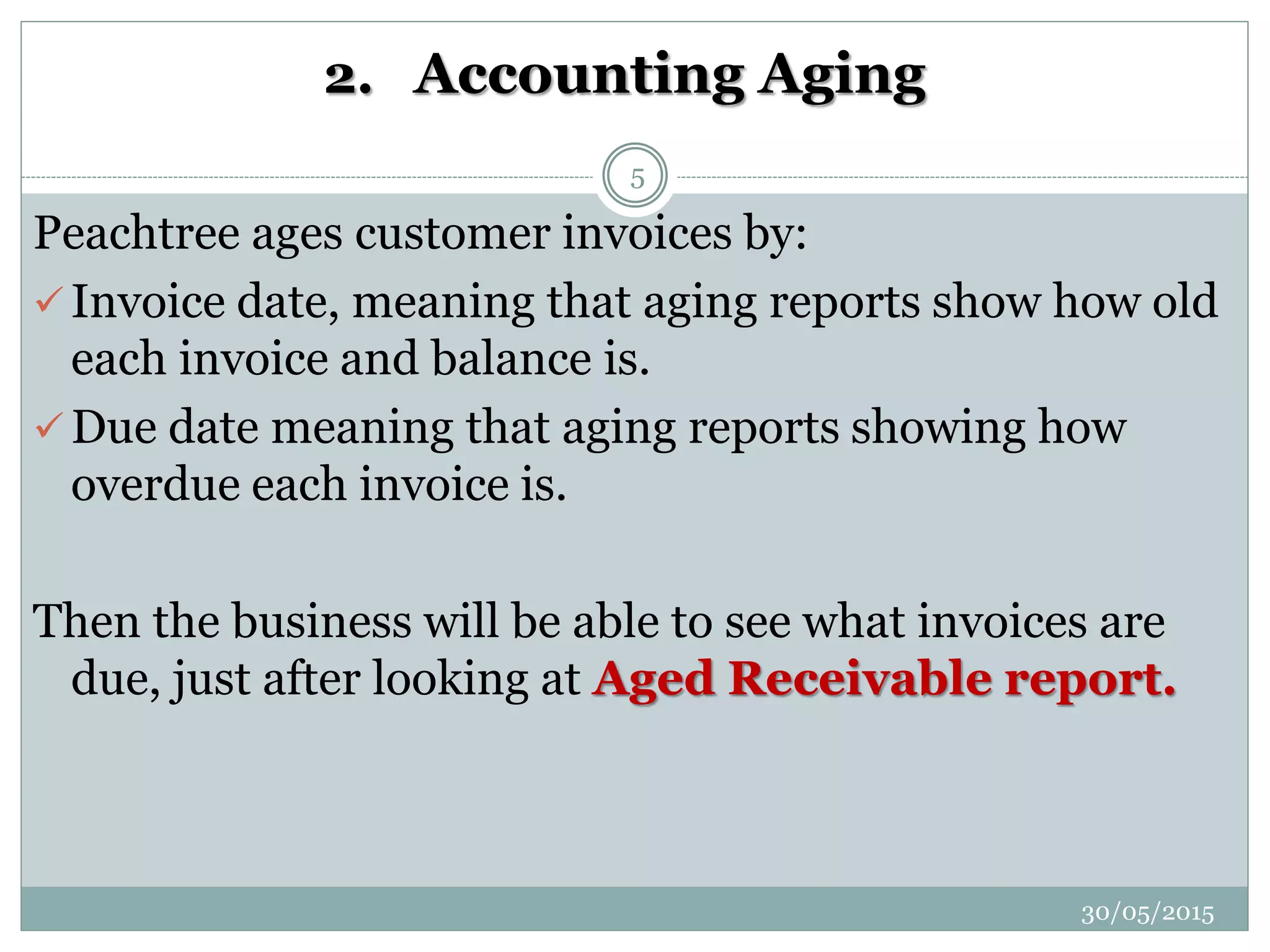 2. Accounting Aging

5

Peachtree ages customer invoices by:

✓ Invoice date, meaning that aging reports show how old each invoice and balance is.

✓ Due date meaning that aging reports showing how overdue each invoice is.

Then the business will be able to see what invoices are due, just after looking at Aged Receivable report.

30/05/2015